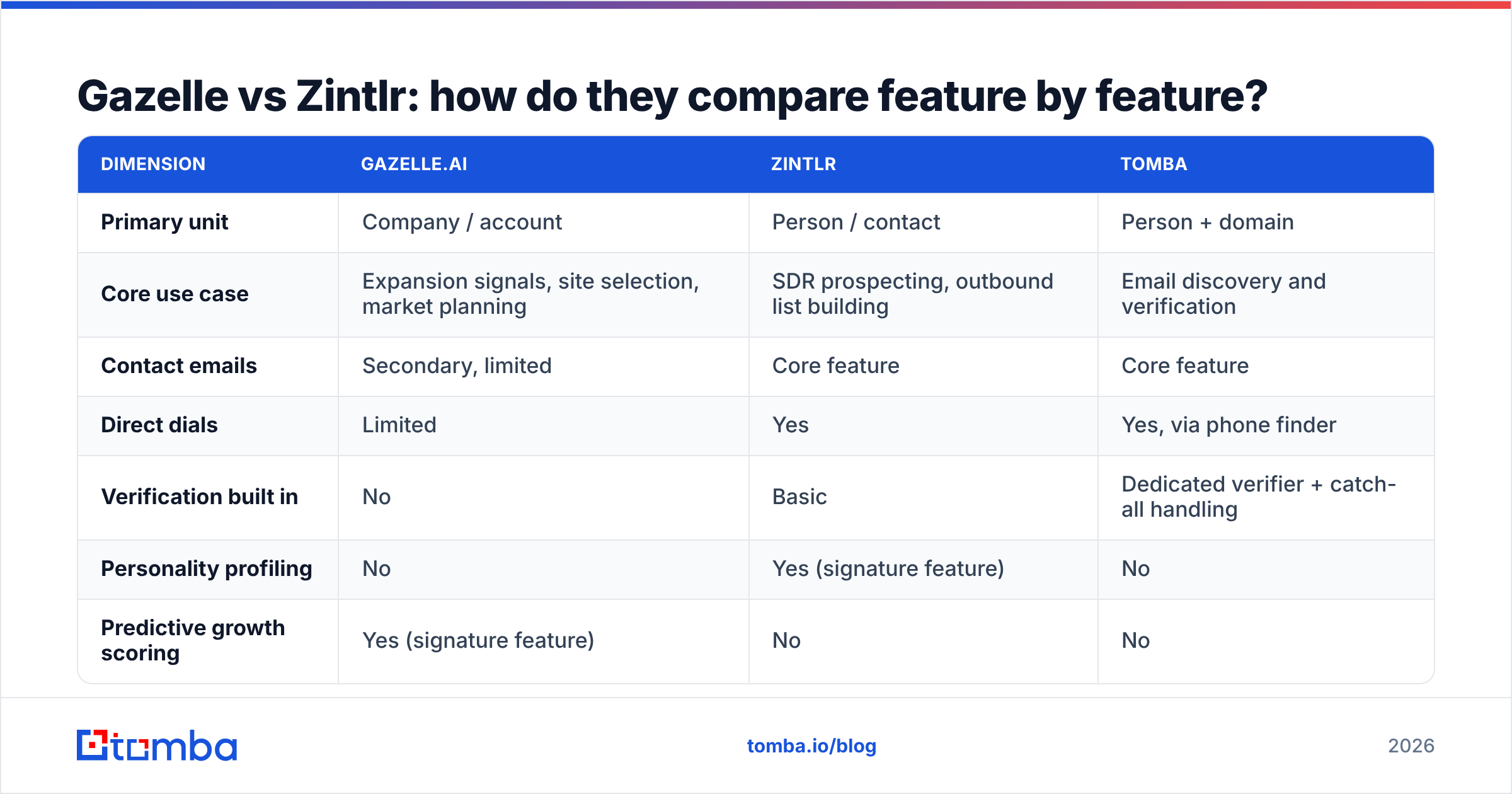 Gazelle vs Zintlr: how do they compare feature by feature?

| DIMENSION | GAZELLE.AI | ZINTLR | TOMBA |
|---|---|---|---|
| Primary unit | Company / account | Person / contact | Person + domain |
| Core use case | Expansion signals, site selection, market planning | SDR prospecting, outbound list building | Email discovery and verification |
| Contact emails | Secondary, limited | Core feature | Core feature |
| Direct dials | Limited | Yes | Yes, via phone finder |
| Verification built in | No | Basic | Dedicated verifier + catch-all handling |
| Personality profiling | No | Yes (signature feature) | No |
| Predictive growth scoring | Yes (signature feature) | No | No |

tomba

tomba.io/blog

2026